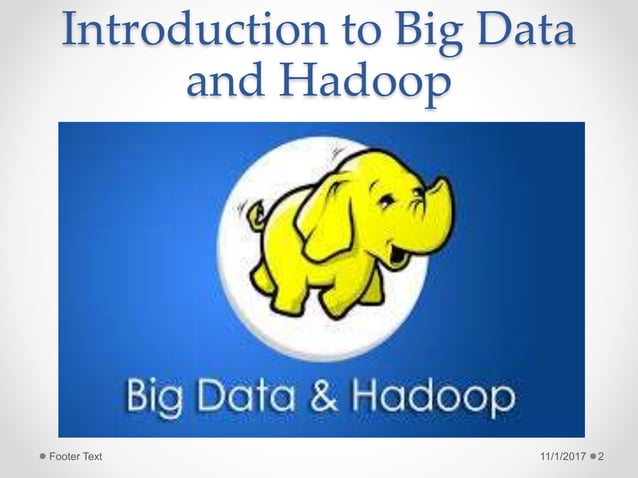 Introduction to Big Data and Hadoop

Big Data & Hadoop

Footer Text

11/1/2017

2